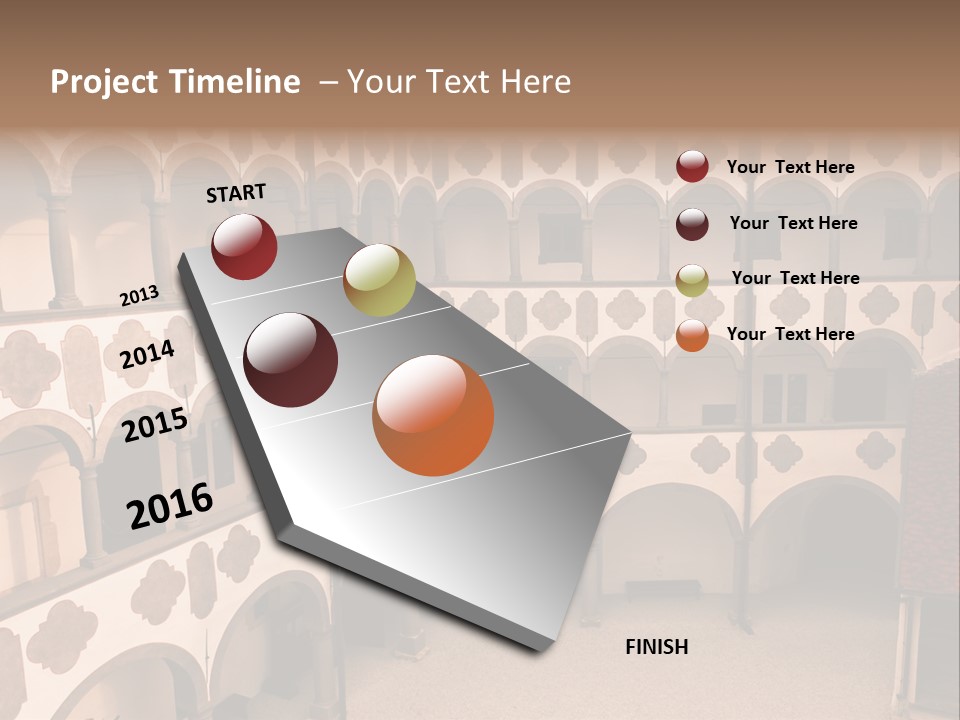 Project Timeline – Your Text Here

START

2013

2014

2015

2016

FINISH

Your Text Here

Your Text Here

Your Text Here

Your Text Here